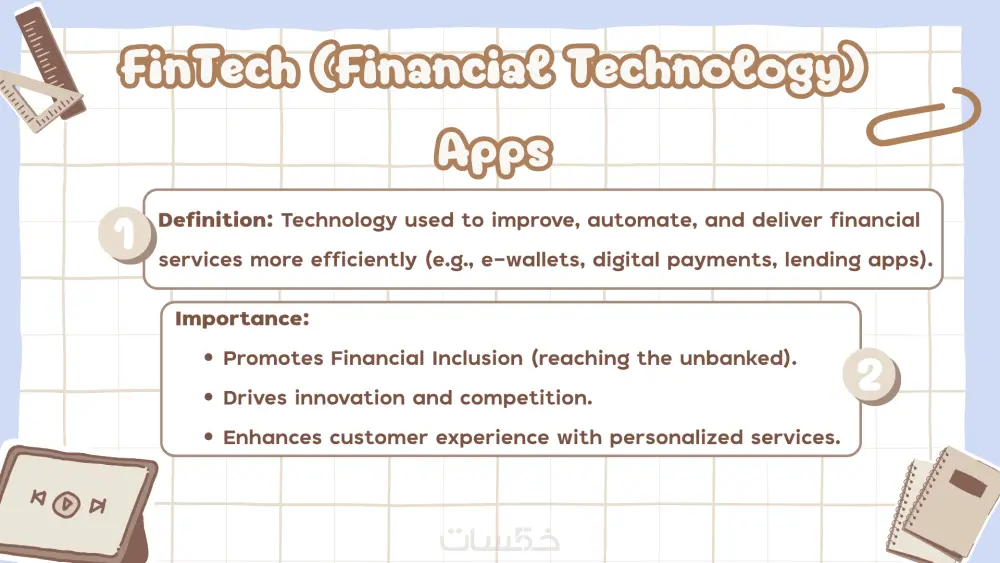 FinTech (Financial Technology) Apps

1

Definition: Technology used to improve, automate, and deliver financial services more efficiently (e.g., e-wallets, digital payments, lending apps).

Importance:

• Promotes Financial Inclusion (reaching the unbanked).
• Drives innovation and competition.
• Enhances customer experience with personalized services.

2

خمسات